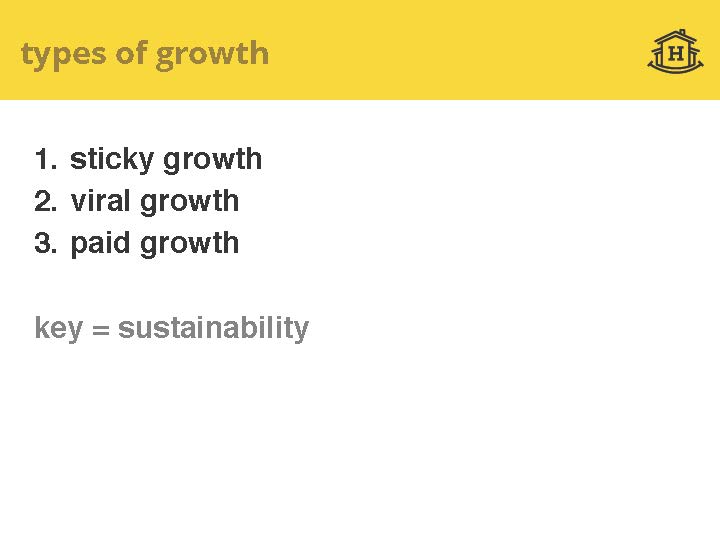 types of growth

H

1. sticky growth
2. viral growth
3. paid growth

key = sustainability